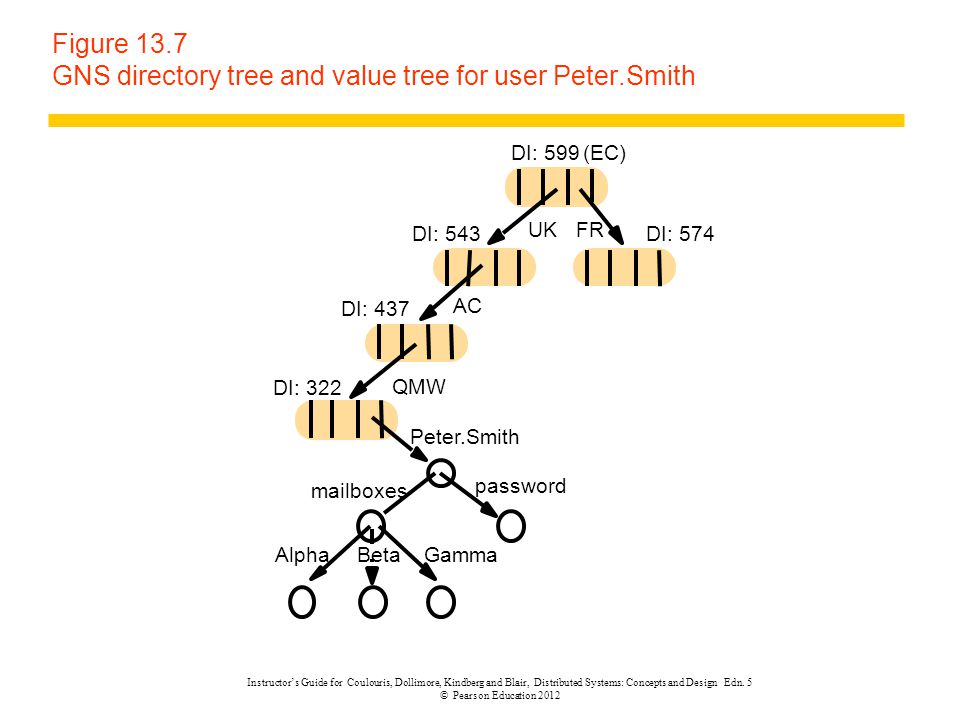 Figure 13.7
GNS directory tree and value tree for user Peter.Smith

DI: 599 (EC)

DI: 543

UK

FR

DI: 574

DI: 437

AC

DI: 322

QMW

Peter.Smith

mailboxes

password

Alpha

Beta

Gamma

Instructor's Guide for Coulouris, Dollimore, Kindberg and Blair, Distributed Systems: Concepts and Design Edn. 5
© Pearson Education 2012